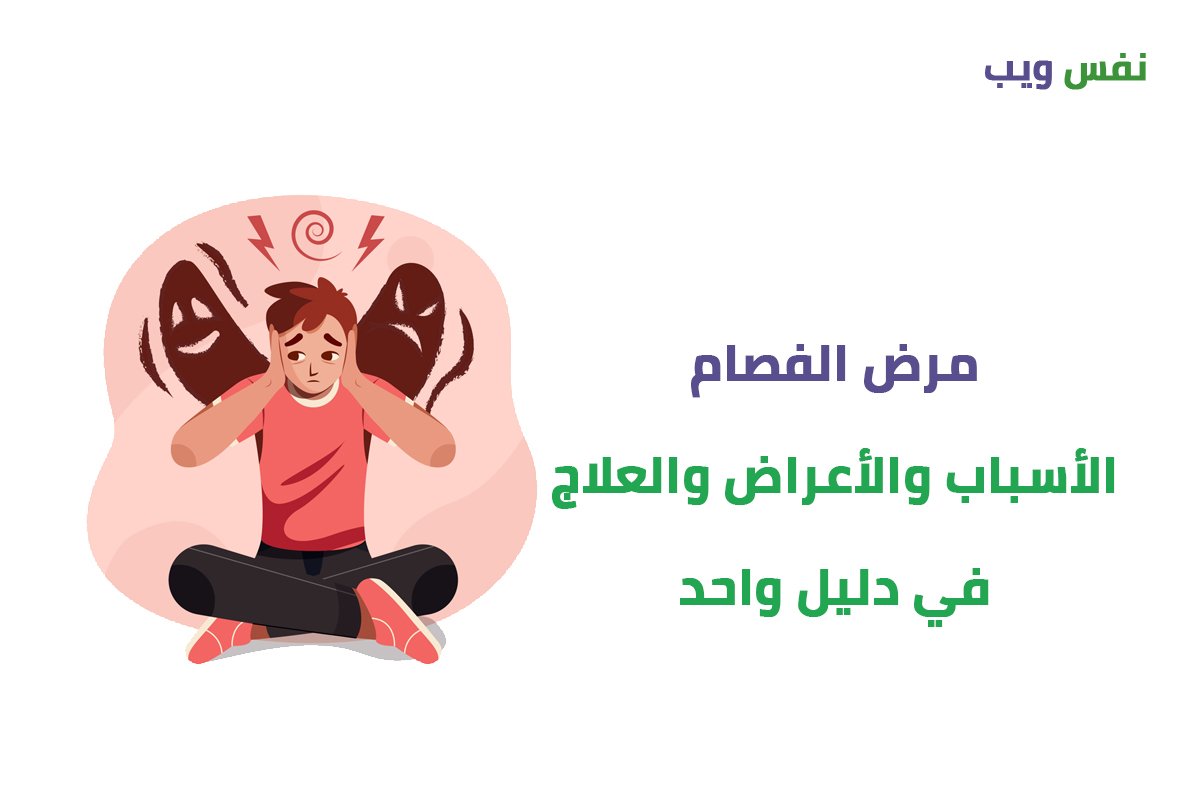 نفس ويب

مرض الفصام

الأسباب والأعراض والعلاج

في دليل واحد